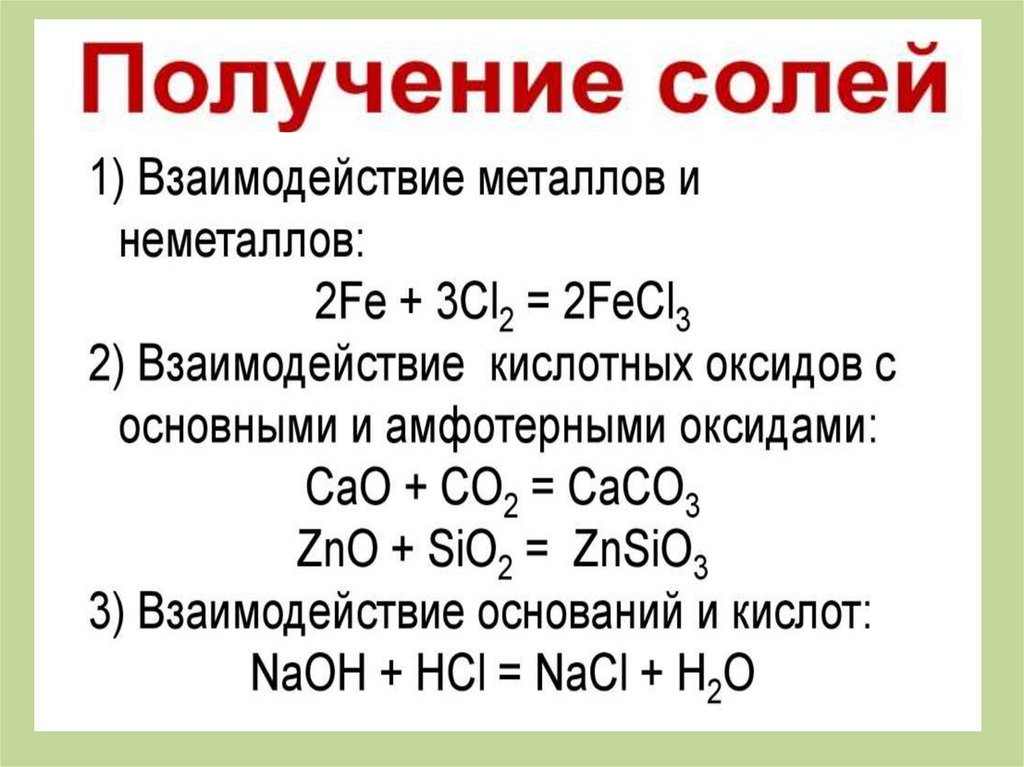 Получение солей

1) Взаимодействие металлов и неметаллов:

$2Fe + 3Cl_2 = 2FeCl_3$

2) Взаимодействие кислотных оксидов с основными и амфотерными оксидами:

$CaO + CO_2 = CaCO_3$

$ZnO + SiO_2 = ZnSiO_3$

3) Взаимодействие оснований и кислот:

$NaOH + HCl = NaCl + H_2O$